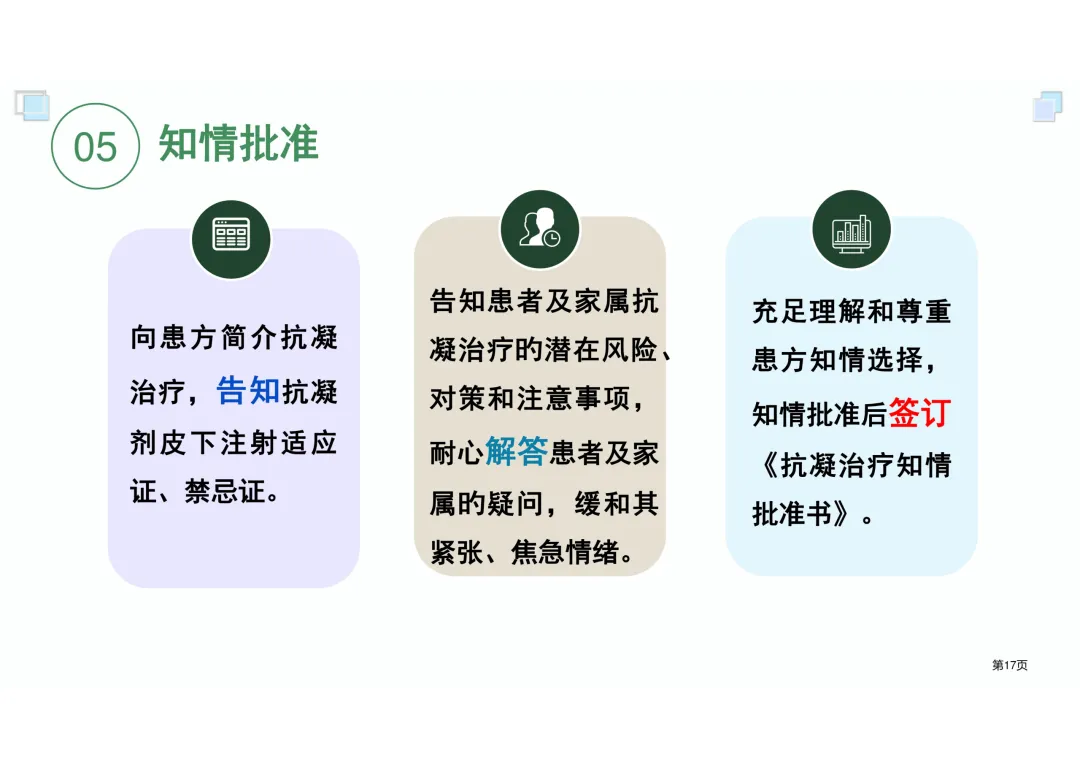 05 知情批准

向患方简介抗凝治疗，告知抗凝剂皮下注射适应证、禁忌证。

告知患者及家属抗凝治疗的潜在风险、对策和注意事项，耐心解答患者及家属的疑问，缓和其紧张、焦急情绪。

充足理解和尊重患方知情选择，知情批准后签订《抗凝治疗知情批准书》。

第17页